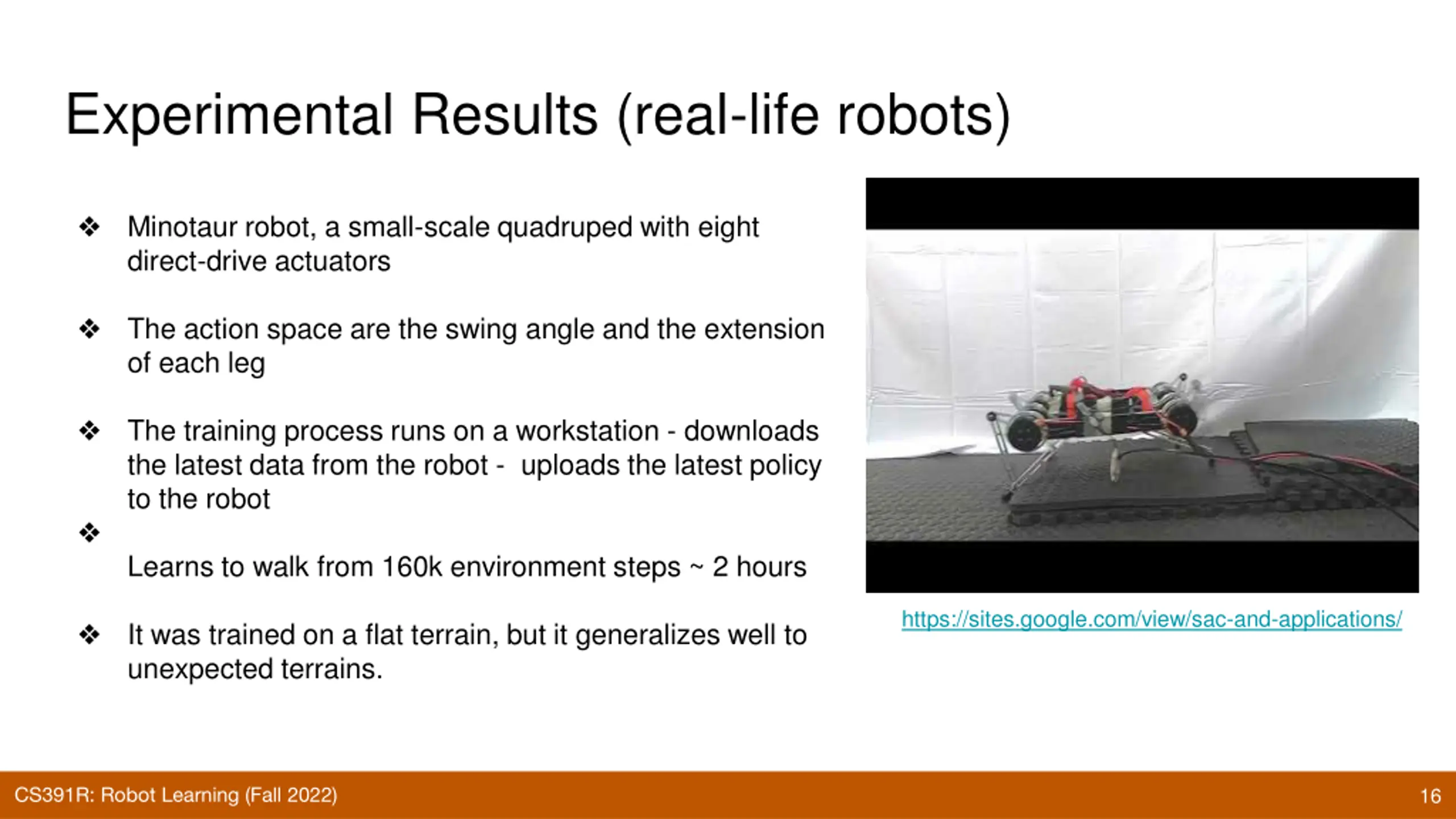 Experimental Results (real-life robots)

❖ Minotaur robot, a small-scale quadruped with eight direct-drive actuators

❖ The action space are the swing angle and the extension of each leg

❖ The training process runs on a workstation - downloads the latest data from the robot - uploads the latest policy to the robot

❖

Learns to walk from 160k environment steps ~ 2 hours

❖ It was trained on a flat terrain, but it generalizes well to unexpected terrains.

https://sites.google.com/view/sac-and-applications/

CS391R: Robot Learning (Fall 2022)

16